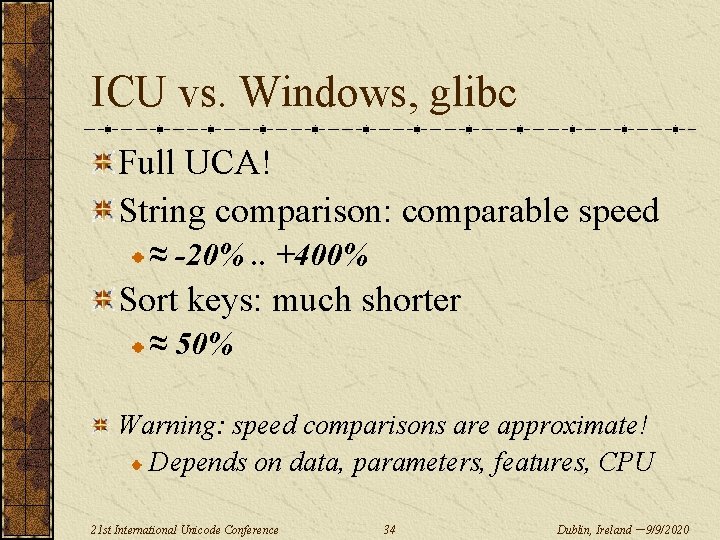 ICU vs. Windows, glibc

Full UCA!

String comparison: comparable speed

≈ -20% .. +400%

Sort keys: much shorter

≈ 50%

Warning: speed comparisons are approximate!

Depends on data, parameters, features, CPU

21st International Unicode Conference 34 Dublin, Ireland —9/9/2020